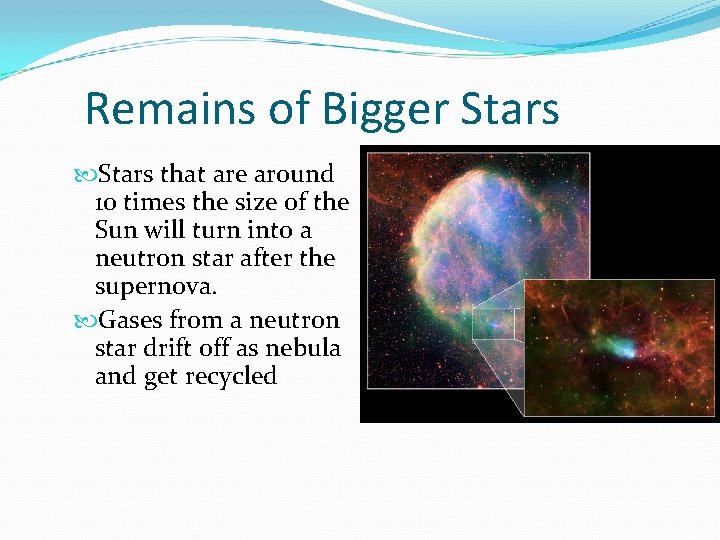 Remains of Bigger Stars

Stars that are around 10 times the size of the Sun will turn into a neutron star after the supernova.

Gases from a neutron star drift off as nebula and get recycled